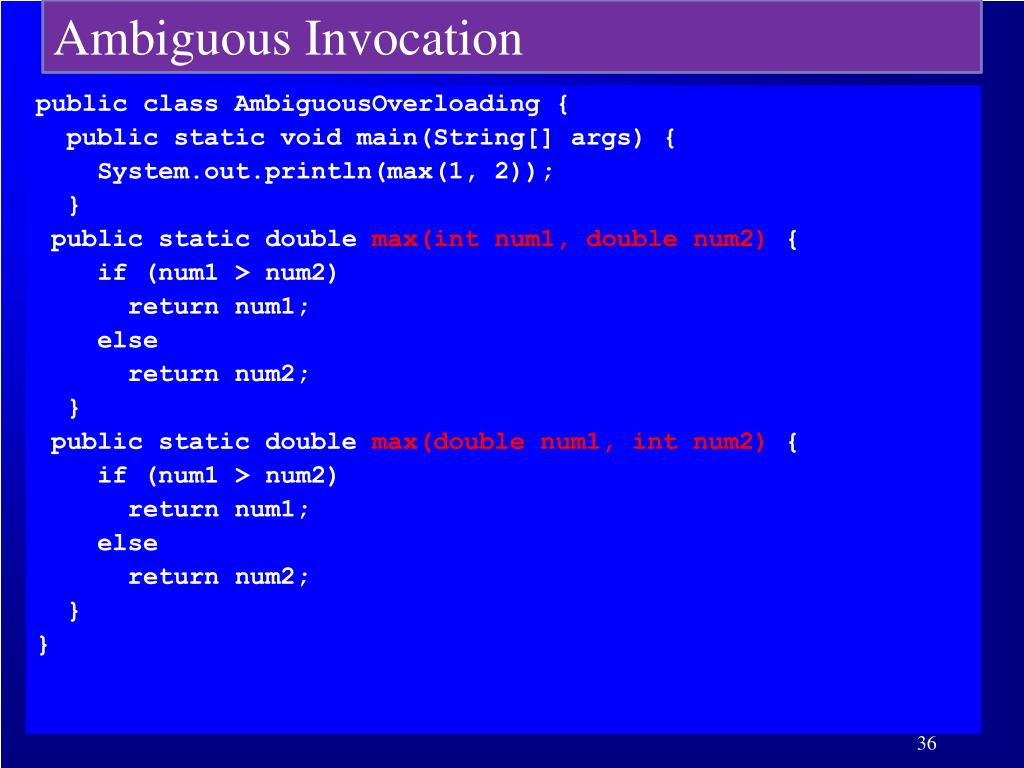 Ambiguous Invocation

public class AmbiguousOverloading {
  public static void main(String[] args) {
    System.out.println(max(1, 2));
  }
 public static double max(int num1, double num2) {
    if (num1 > num2)
      return num1;
    else
      return num2;
  }
 public static double max(double num1, int num2) {
    if (num1 > num2)
      return num1;
    else
      return num2;
  }
}

36